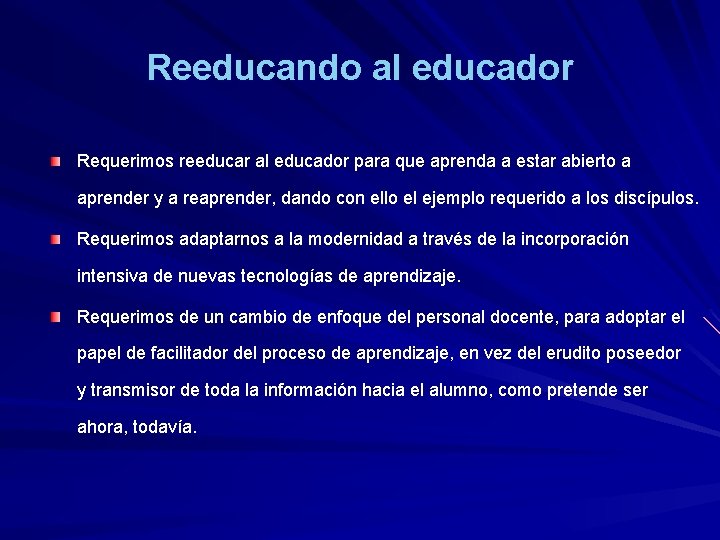 Reeducando al educador

Requerimos reeducar al educador para que aprenda a estar abierto a aprender y a reaprender, dando con ello el ejemplo requerido a los discípulos.

Requerimos adaptarnos a la modernidad a través de la incorporación intensiva de nuevas tecnologías de aprendizaje.

Requerimos de un cambio de enfoque del personal docente, para adoptar el papel de facilitador del proceso de aprendizaje, en vez del erudito poseedor y transmisor de toda la información hacia el alumno, como pretende ser ahora, todavía.